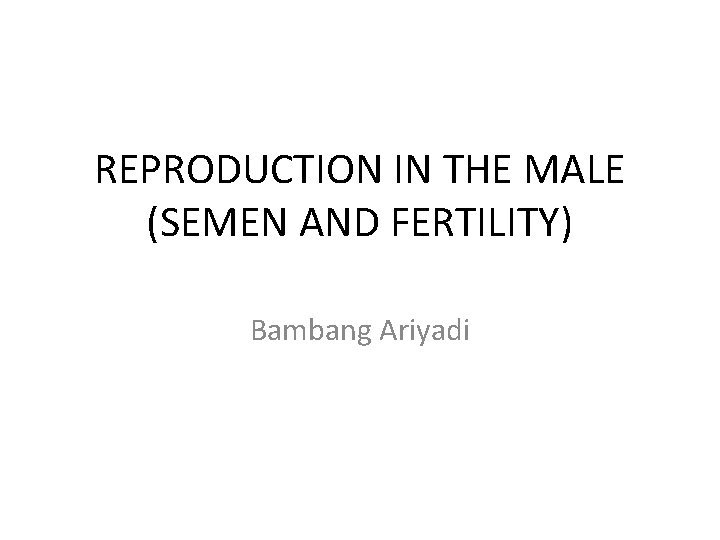 REPRODUCTION IN THE MALE (SEMEN AND FERTILITY)

Bambang Ariyadi